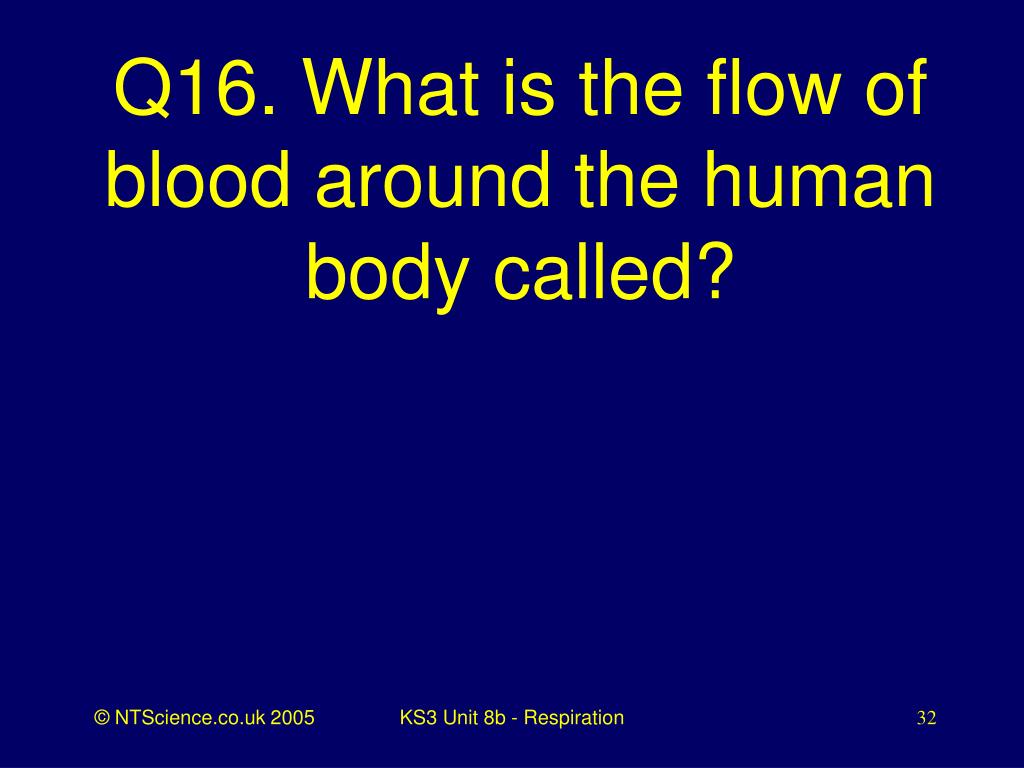 Q16. What is the flow of blood around the human body called?

© NTScience.co.uk 2005

KS3 Unit 8b - Respiration

32